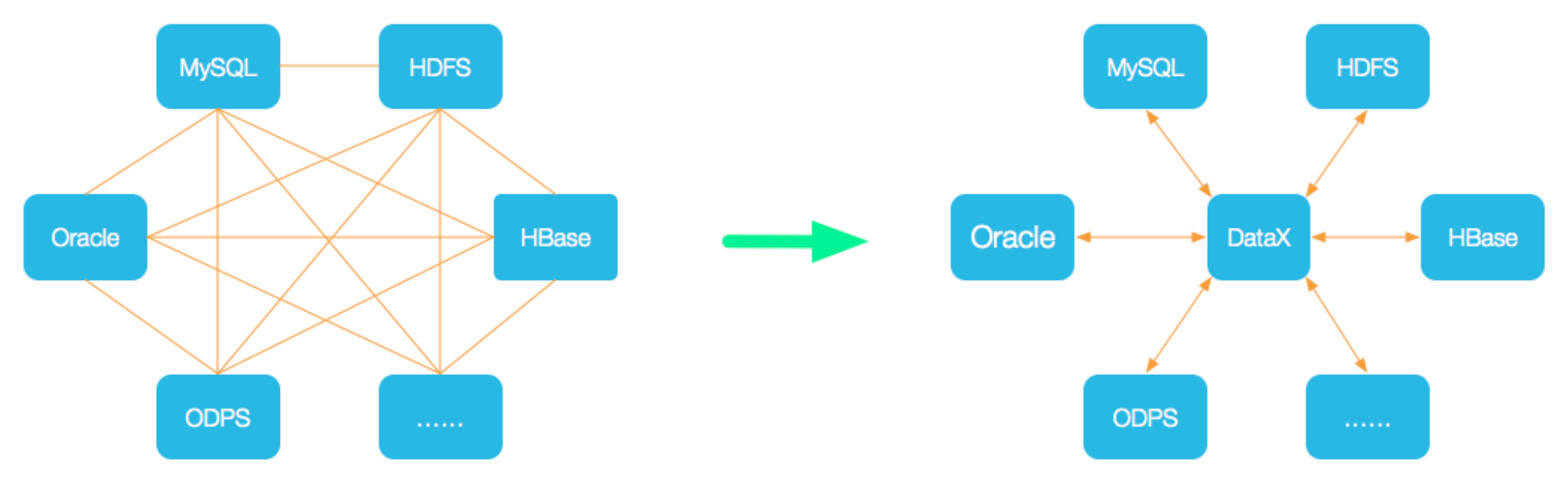 MySQL
HDFS
Oracle
HBase
ODPS
......

MySQL
HDFS
Oracle
DataX
HBase
ODPS
......